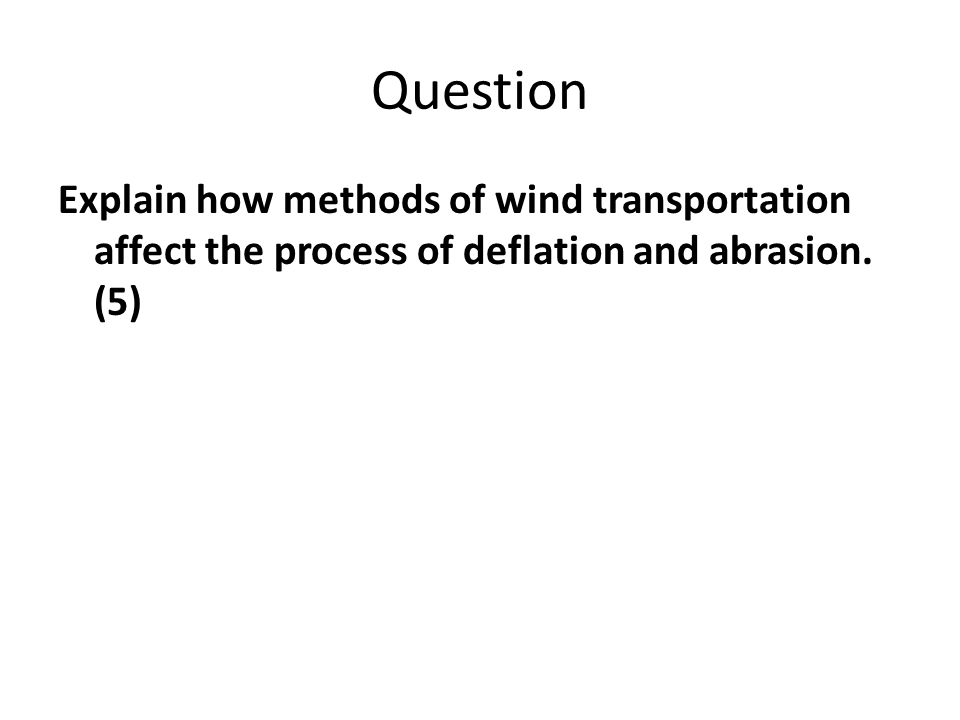 Question

Explain how methods of wind transportation affect the process of deflation and abrasion. (5)